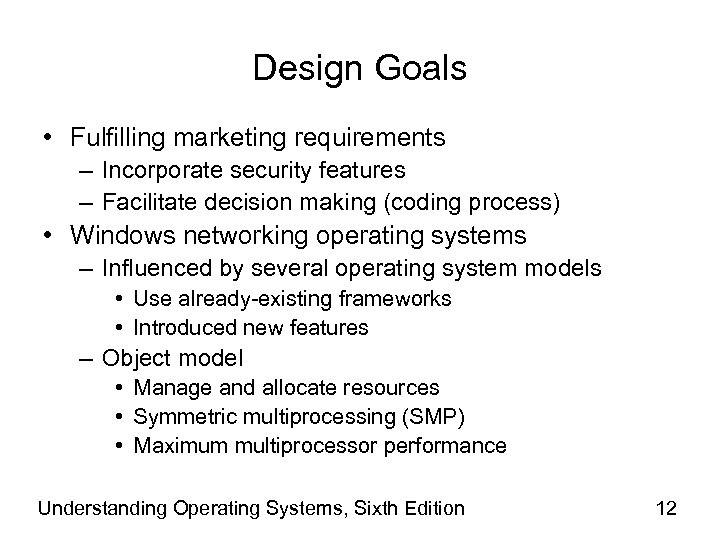 Design Goals

• Fulfilling marketing requirements
– Incorporate security features
– Facilitate decision making (coding process)
• Windows networking operating systems
– Influenced by several operating system models
• Use already-existing frameworks
• Introduced new features
– Object model
• Manage and allocate resources
• Symmetric multiprocessing (SMP)
• Maximum multiprocessor performance

Understanding Operating Systems, Sixth Edition

12